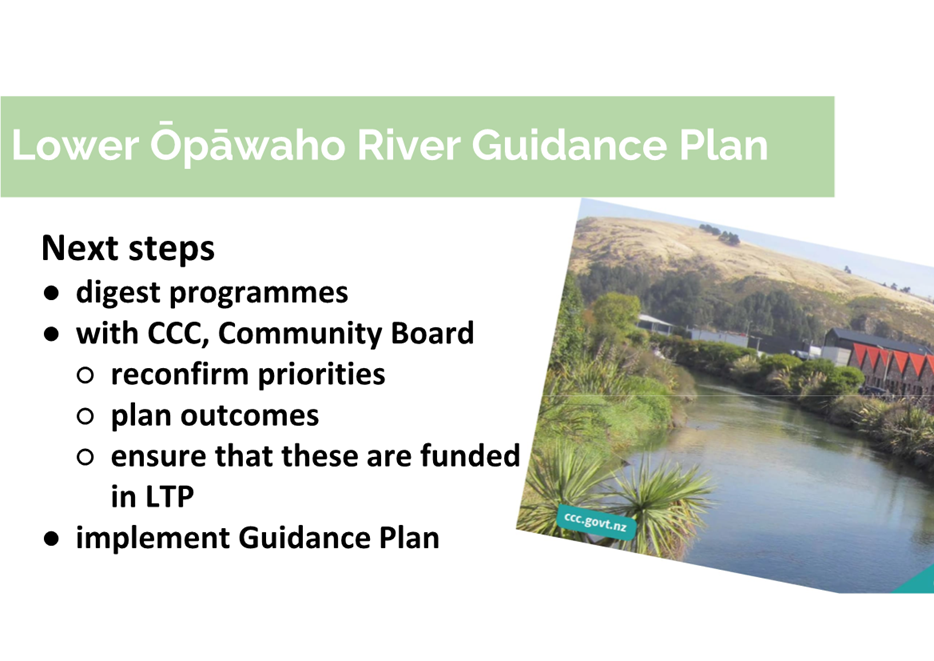 Lower Ōpāwaho River Guidance Plan

Next steps
● digest programmes
● with CCC, Community Board
○ reconfirm priorities
○ plan outcomes
○ ensure that these are funded in LTP
● implement Guidance Plan

ccc.govt.nz